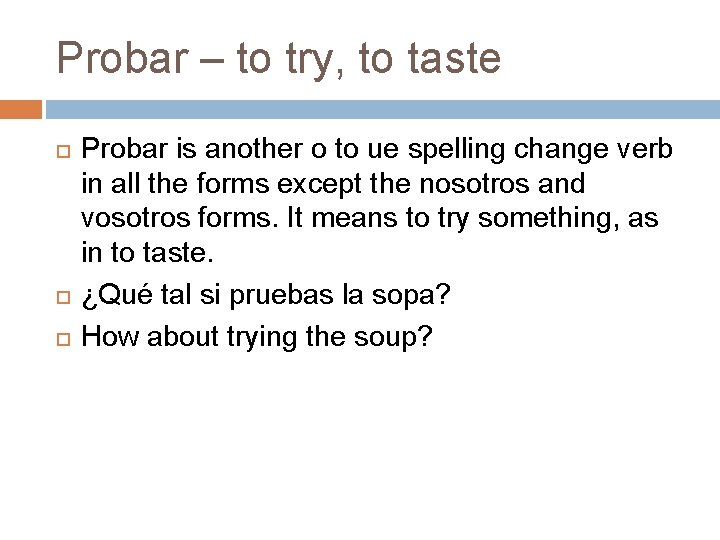 Probar – to try, to taste

Probar is another o to ue spelling change verb in all the forms except the nosotros and vosotros forms. It means to try something, as in to taste.

¿Qué tal si pruebas la sopa?

How about trying the soup?